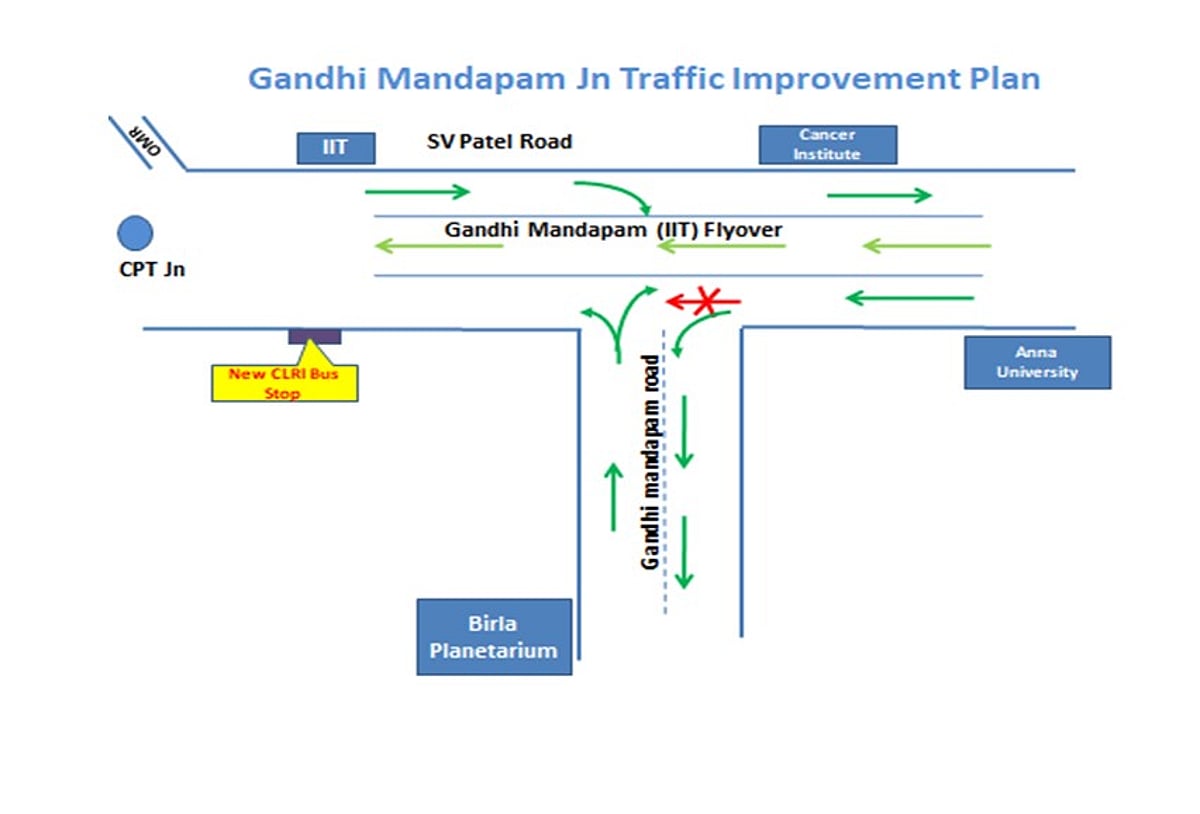 Gandhi Mandapam Jn Traffic Improvement Plan

OMR

IIT

SV Patel Road

Cancer Institute

Gandhi Mandapam (IIT) Flyover

CPT Jn

New CLRI Bus Stop

Anna University

Gandhi mandapam road

Birla Planetarium